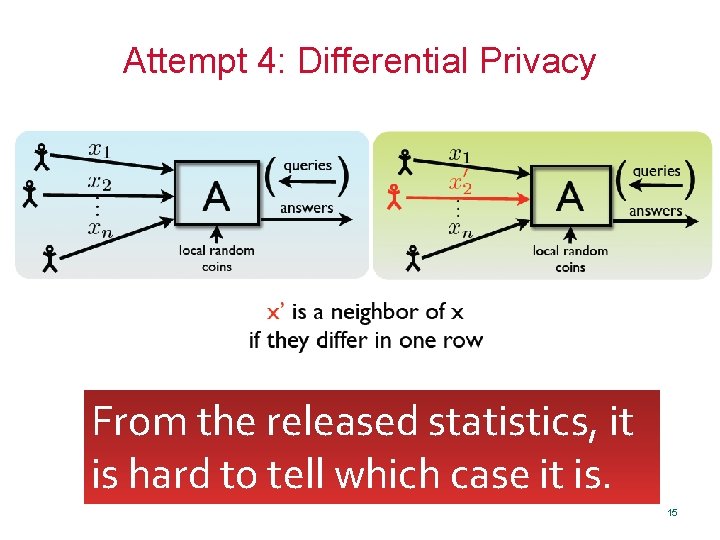 Attempt 4: Differential Privacy

$x_1$
$x_2$
$\vdots$
$x_n$
A
queries
answers
local random coins

$x_1$
$x_2'$
$\vdots$
$x_n$
A
queries
answers
local random coins

x' is a neighbor of x if they differ in one row

From the released statistics, it is hard to tell which case it is.

15